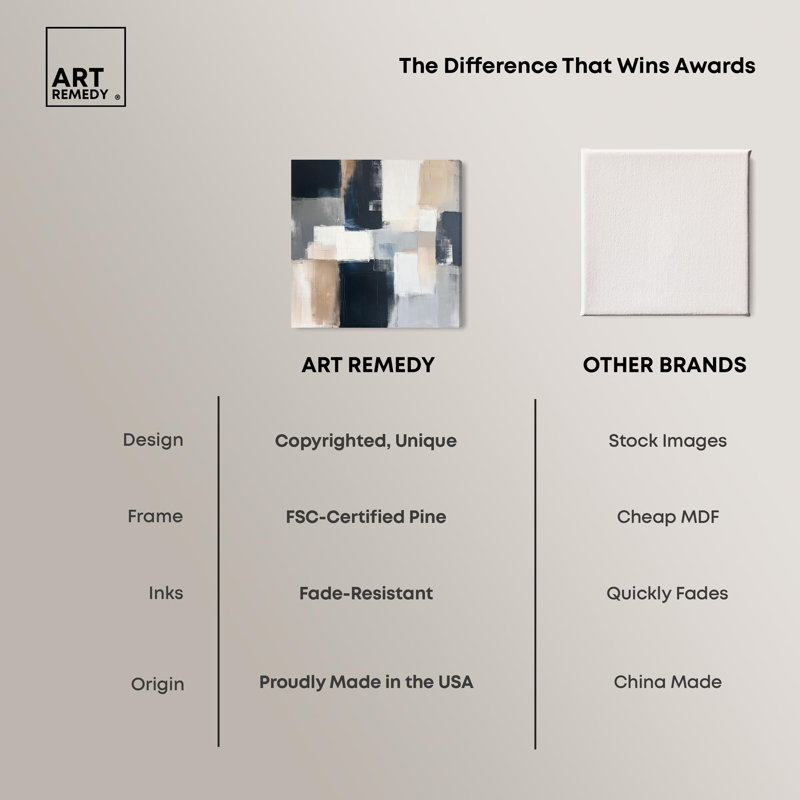 ART REMEDY ®

The Difference That Wins Awards

| | ART REMEDY | OTHER BRANDS |
|---|---|---|
| Design | Copyrighted, Unique | Stock Images |
| Frame | FSC-Certified Pine | Cheap MDF |
| Inks | Fade-Resistant | Quickly Fades |
| Origin | Proudly Made in the USA | China Made |